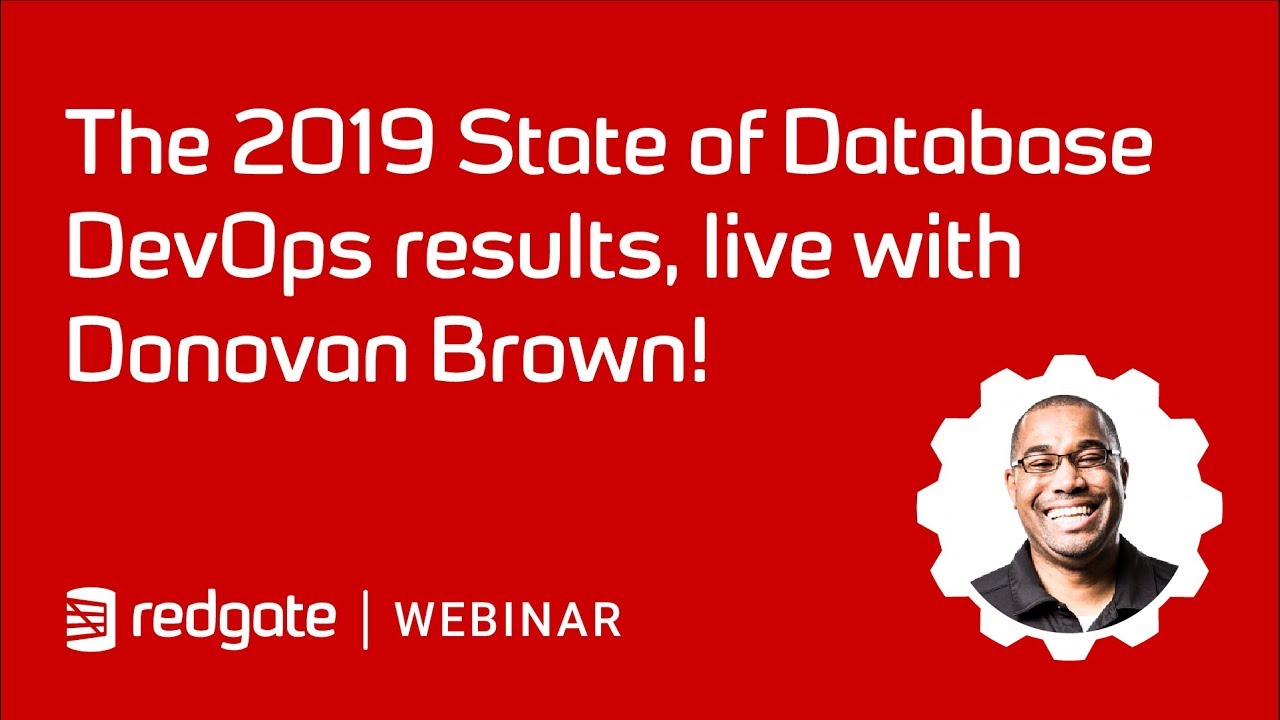 The 2019 State of Database DevOps results, live with Donovan Brown!

redgate | WEBINAR